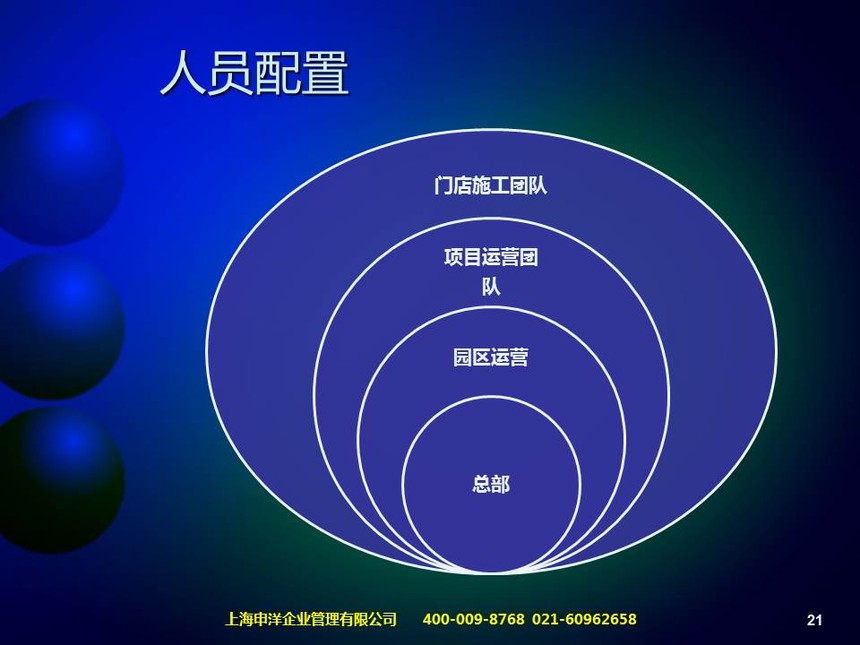 人员配置

门店施工团队

项目运营团队

园区运营

总部

上海申洋企业管理有限公司　400-009-8768　021-60962658

21